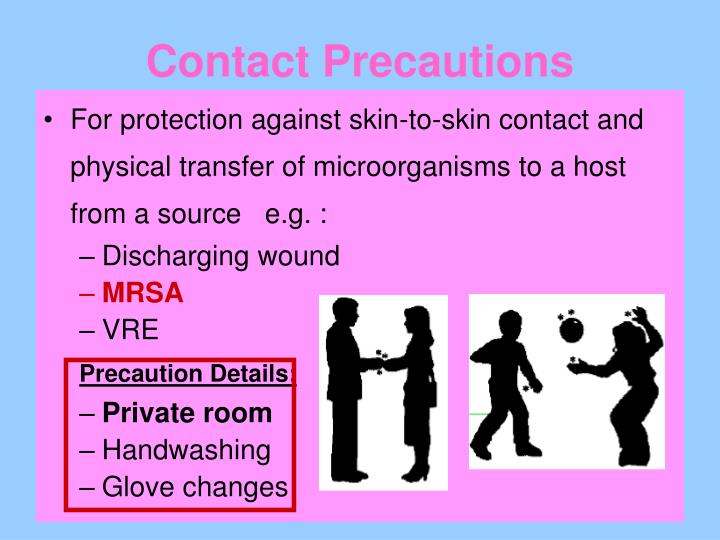 Contact Precautions

• For protection against skin-to-skin contact and physical transfer of microorganisms to a host from a source e.g. :
– Discharging wound
– MRSA
– VRE

Precaution Details:
– Private room
– Handwashing
– Glove changes